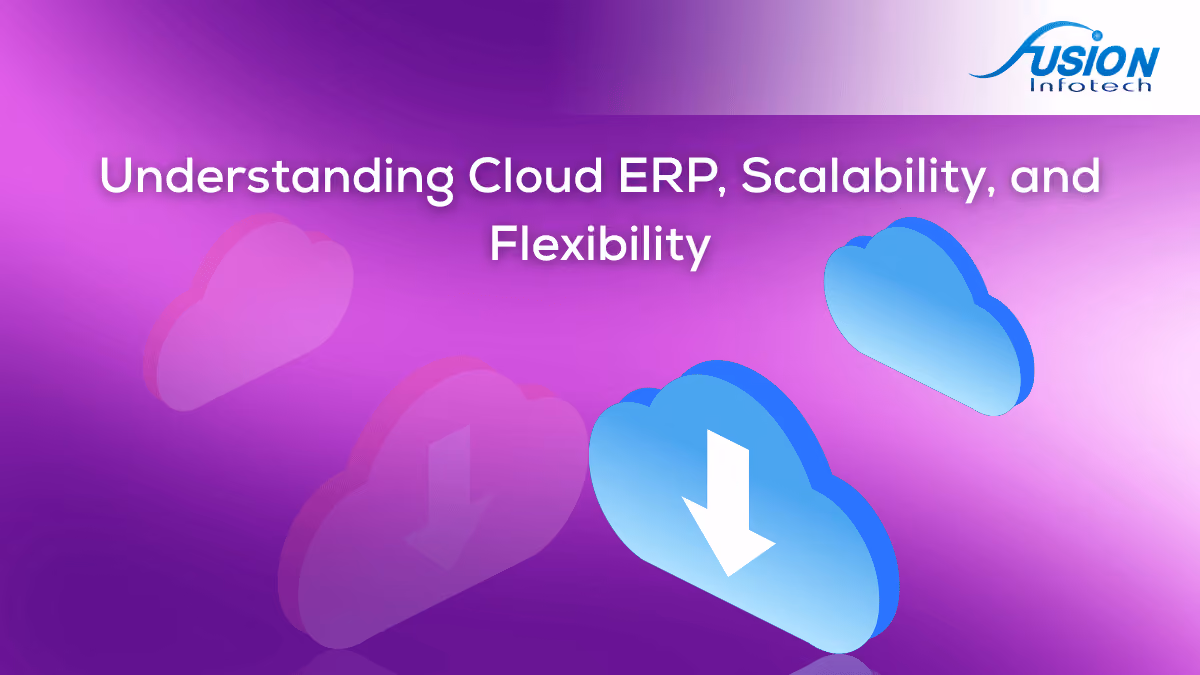 FUSION
Infotech

Understanding Cloud ERP, Scalability, and Flexibility